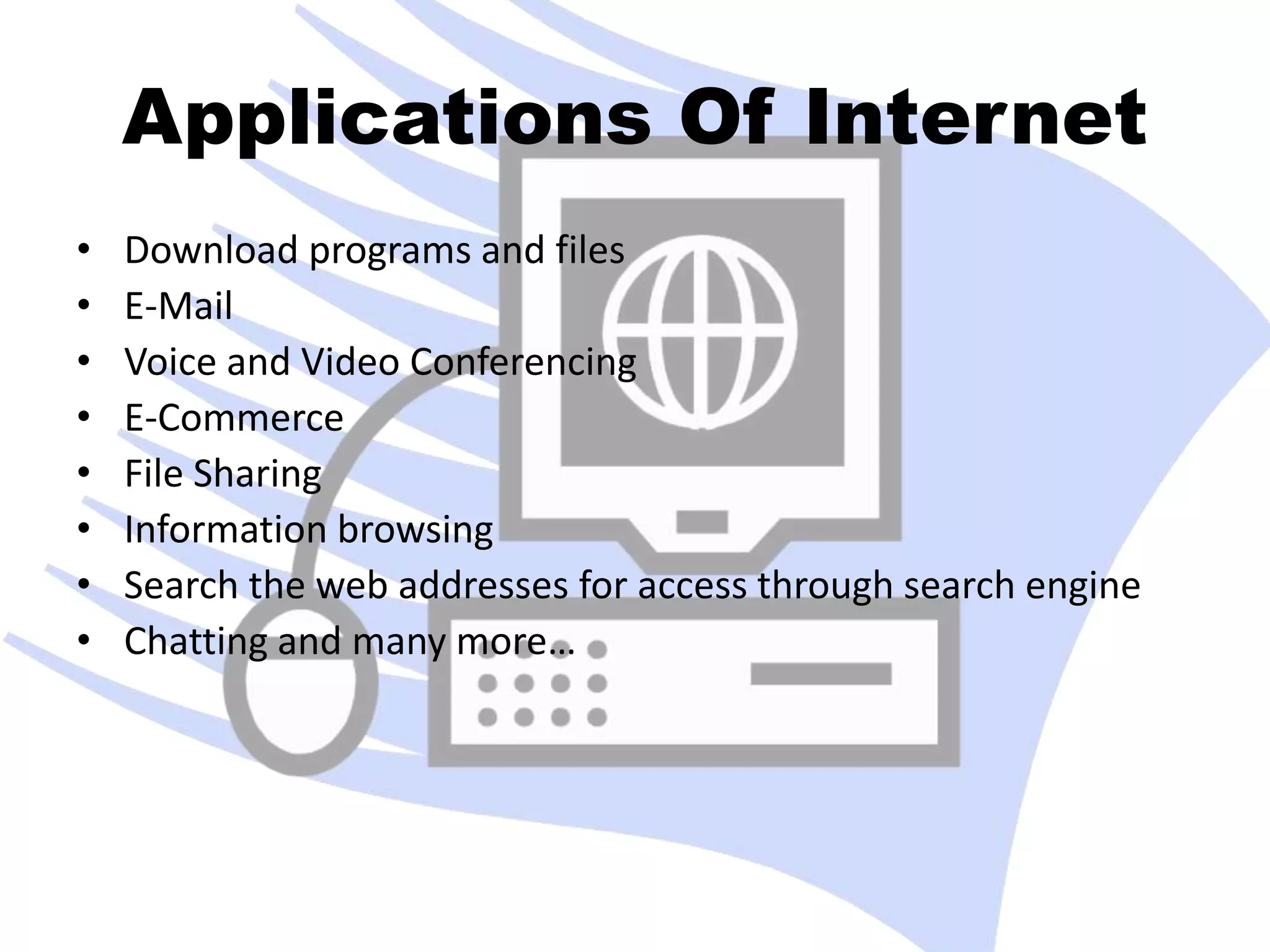 Applications Of Internet

• Download programs and files
• E-Mail
• Voice and Video Conferencing
• E-Commerce
• File Sharing
• Information browsing
• Search the web addresses for access through search engine
• Chatting and many more…